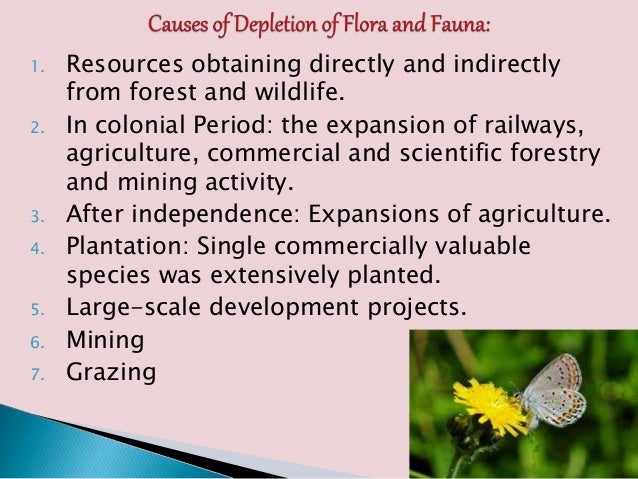 Causes of Depletion of Flora and Fauna:

1. Resources obtaining directly and indirectly from forest and wildlife.
2. In colonial Period: the expansion of railways, agriculture, commercial and scientific forestry and mining activity.
3. After independence: Expansions of agriculture.
4. Plantation: Single commercially valuable species was extensively planted.
5. Large-scale development projects.
6. Mining
7. Grazing